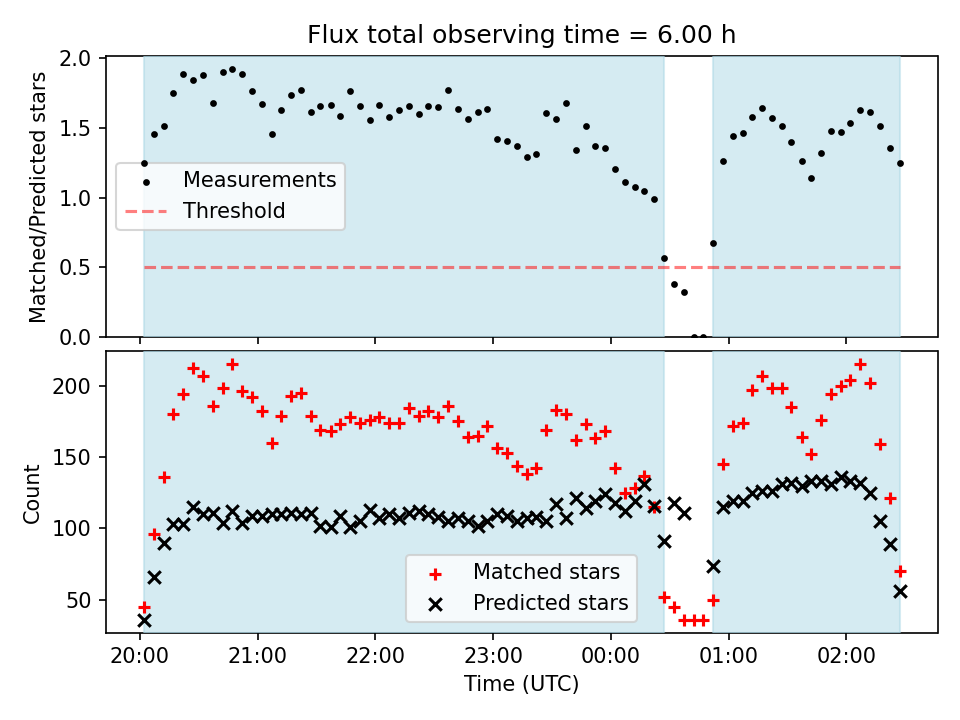 Flux total observing time = 6.00 h

Matched/Predicted stars

2.0
1.5
1.0
0.5
0.0

Measurements
Threshold

Count

200
150
100
50

Matched stars
Predicted stars

20:00
21:00
22:00
23:00
00:00
01:00
02:00

Time (UTC)